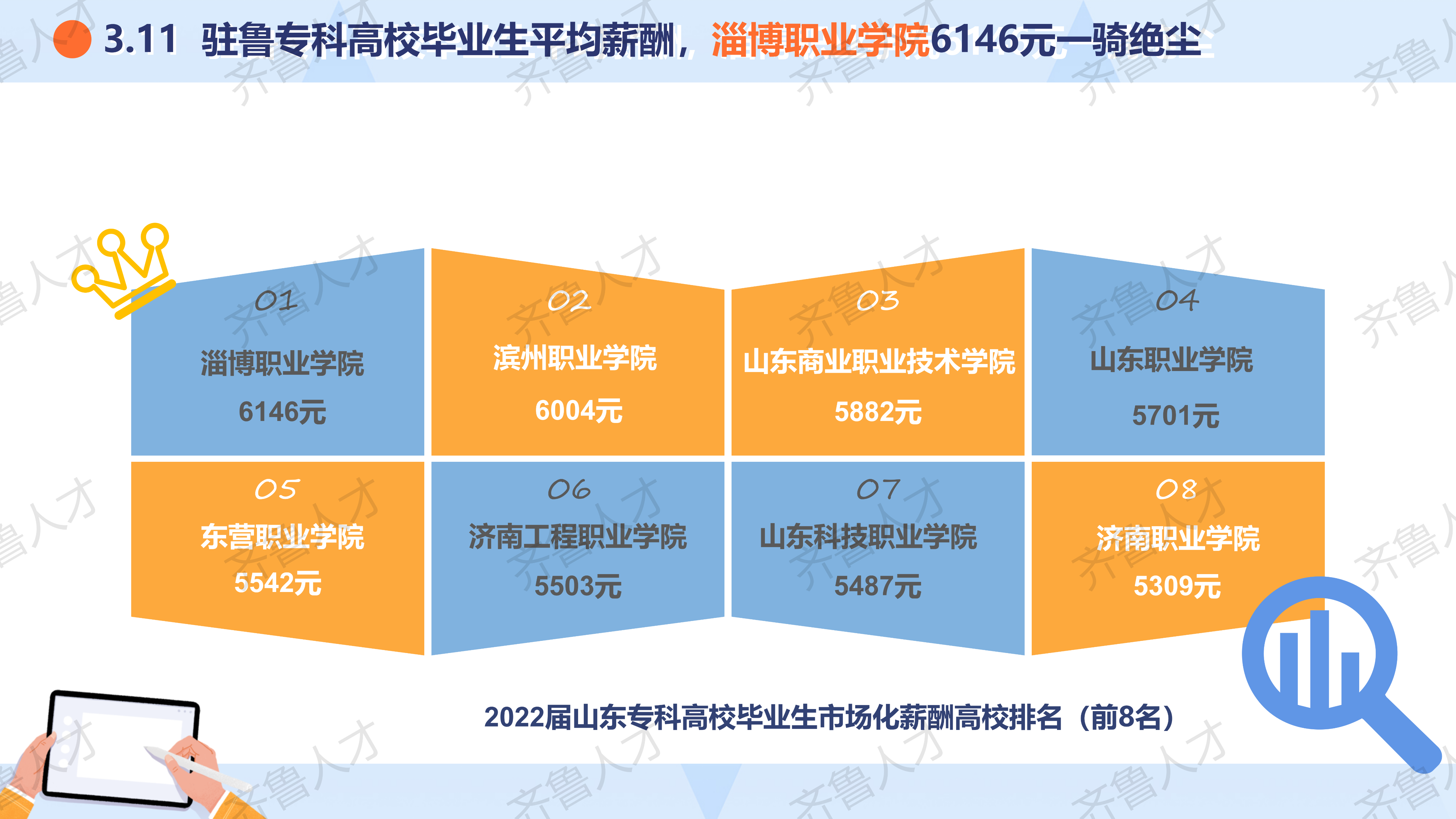 3.11 驻鲁专科高校毕业生平均薪酬，淄博职业学院6146元一骑绝尘

01
淄博职业学院
6146元

02
滨州职业学院
6004元

03
山东商业职业技术学院
5882元

04
山东职业学院
5701元

05
东营职业学院
5542元

06
济南工程职业学院
5503元

07
山东科技职业学院
5487元

08
济南职业学院
5309元

2022届山东专科高校毕业生市场化薪酬高校排名（前8名）

齐鲁人才